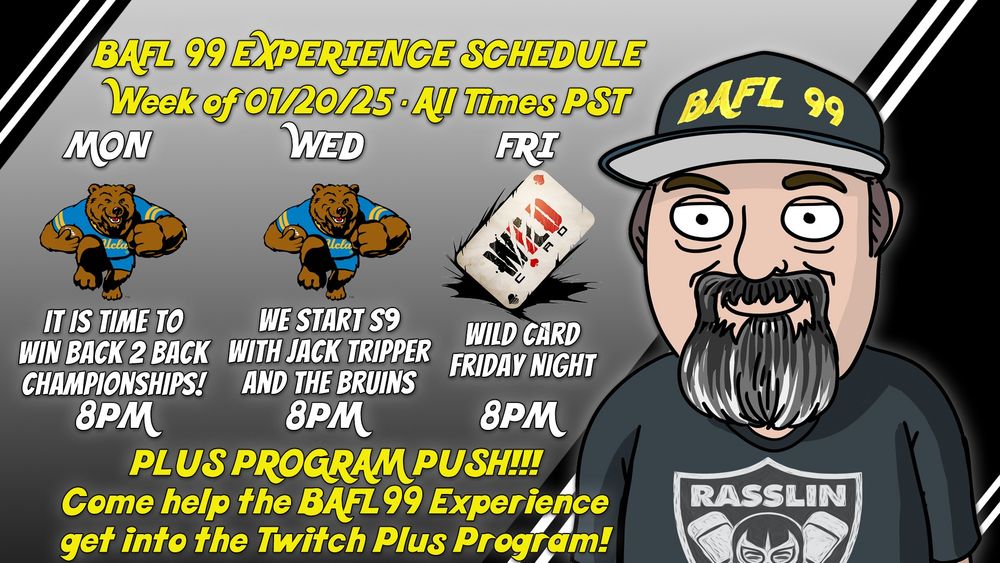 BAFL 99 EXPERIENCE SCHEDULE
Week of 01/20/25 · All Times PST

MON
Ucla
IT IS TIME TO WIN BACK 2 BACK CHAMPIONSHIPS!
8PM

WED
Ucla
WE START S9 WITH JACK TRIPPER AND THE BRUINS
8PM

FRI
WILD CARD
WILD CARD FRIDAY NIGHT
8PM

PLUS PROGRAM PUSH!!!
Come help the BAFL 99 Experience get into the Twitch Plus Program!

BAFL 99
RASSLIN